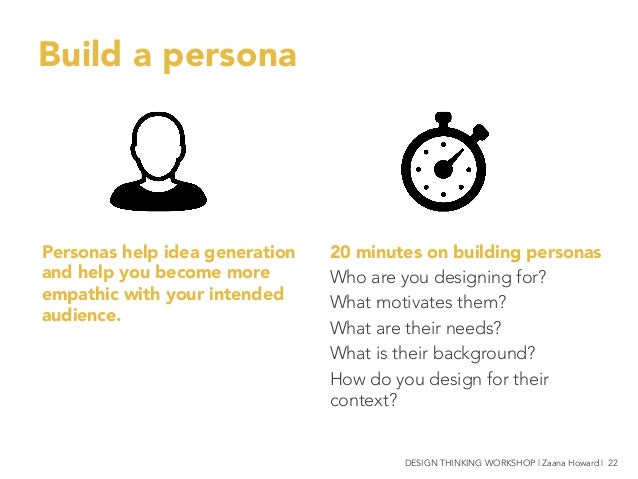 Build a persona

Personas help idea generation and help you become more empathic with your intended audience.

20 minutes on building personas
Who are you designing for?
What motivates them?
What are their needs?
What is their background?
How do you design for their context?

DESIGN THINKING WORKSHOP | Zaana Howard | 22